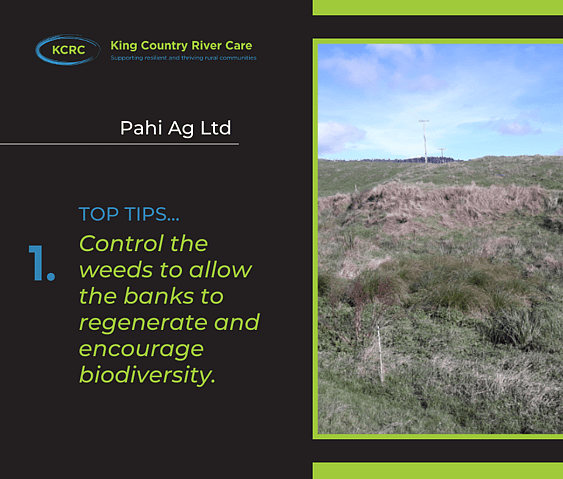 KCRC
King Country River Care
Supporting resilient and thriving rural communities

Pahi Ag Ltd

TOP TIPS...

1. Control the weeds to allow the banks to regenerate and encourage biodiversity.